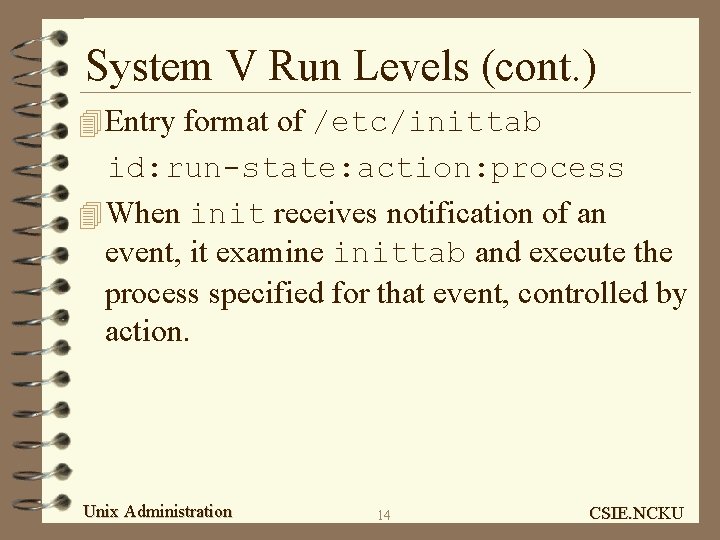 System V Run Levels (cont.)

Entry format of /etc/inittab

id:run-state:action:process

When init receives notification of an event, it examine inittab and execute the process specified for that event, controlled by action.

Unix Administration

14

CSIE.NCKU